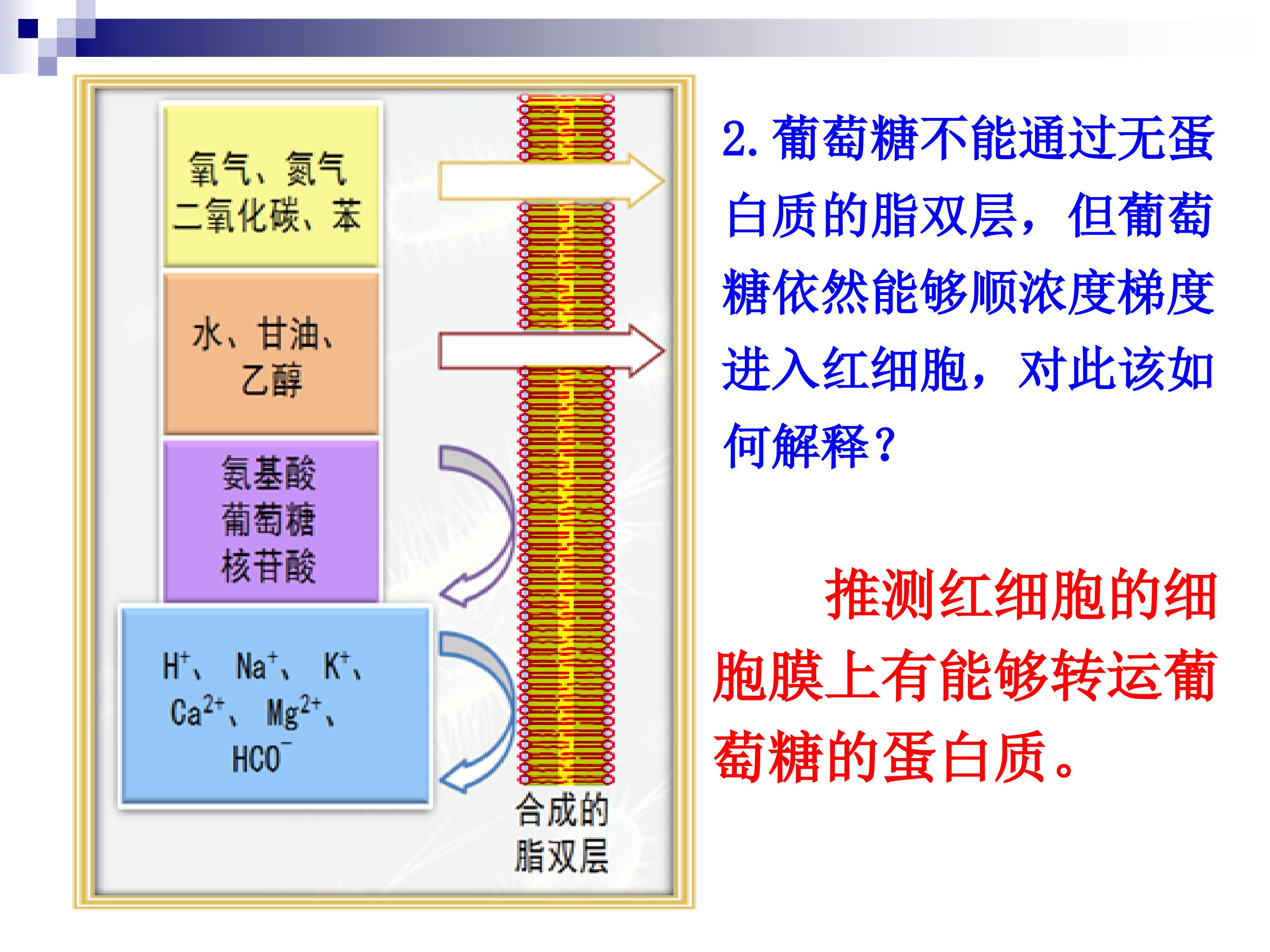 氧气、氮气
二氧化碳、苯

水、甘油、
乙醇

氨基酸
葡萄糖
核苷酸

$H^+$、 $Na^+$、 $K^+$、
$Ca^{2+}$、 $Mg^{2+}$、
$HCO^-$

合成的
脂双层

2. 葡萄糖不能通过无蛋白质的脂双层，但葡萄糖依然能够顺浓度梯度进入红细胞，对此该如何解释？

推测红细胞的细胞膜上有能够转运葡萄糖的蛋白质。